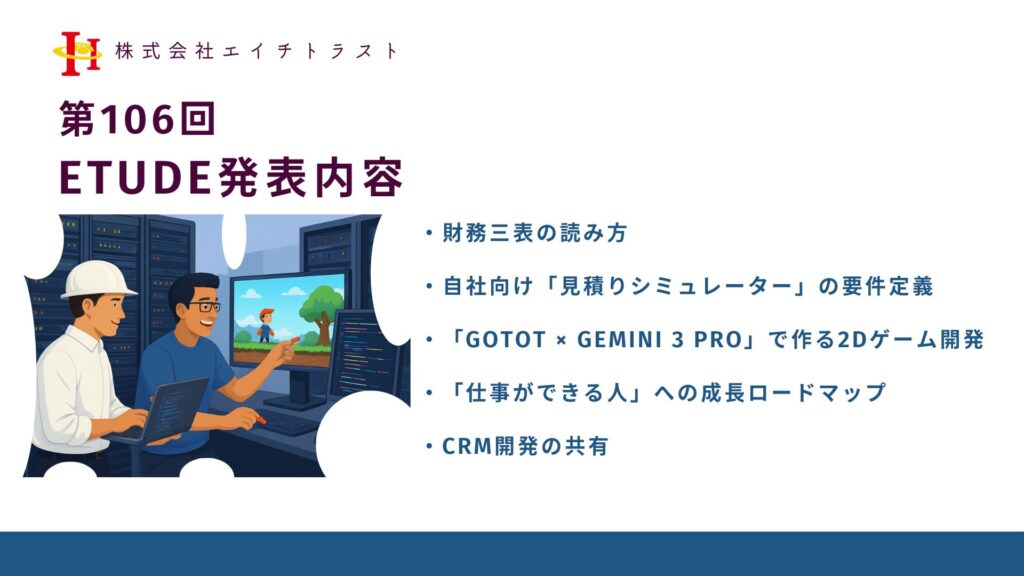 H 株式会社エイチトラスト

第106回
ETUDE発表内容

・財務三表の読み方

・自社向け「見積りシミュレーター」の要件定義

・「GOTOT × GEMINI 3 PRO」で作る2Dゲーム開発

・「仕事ができる人」への成長ロードマップ

・CRM開発の共有